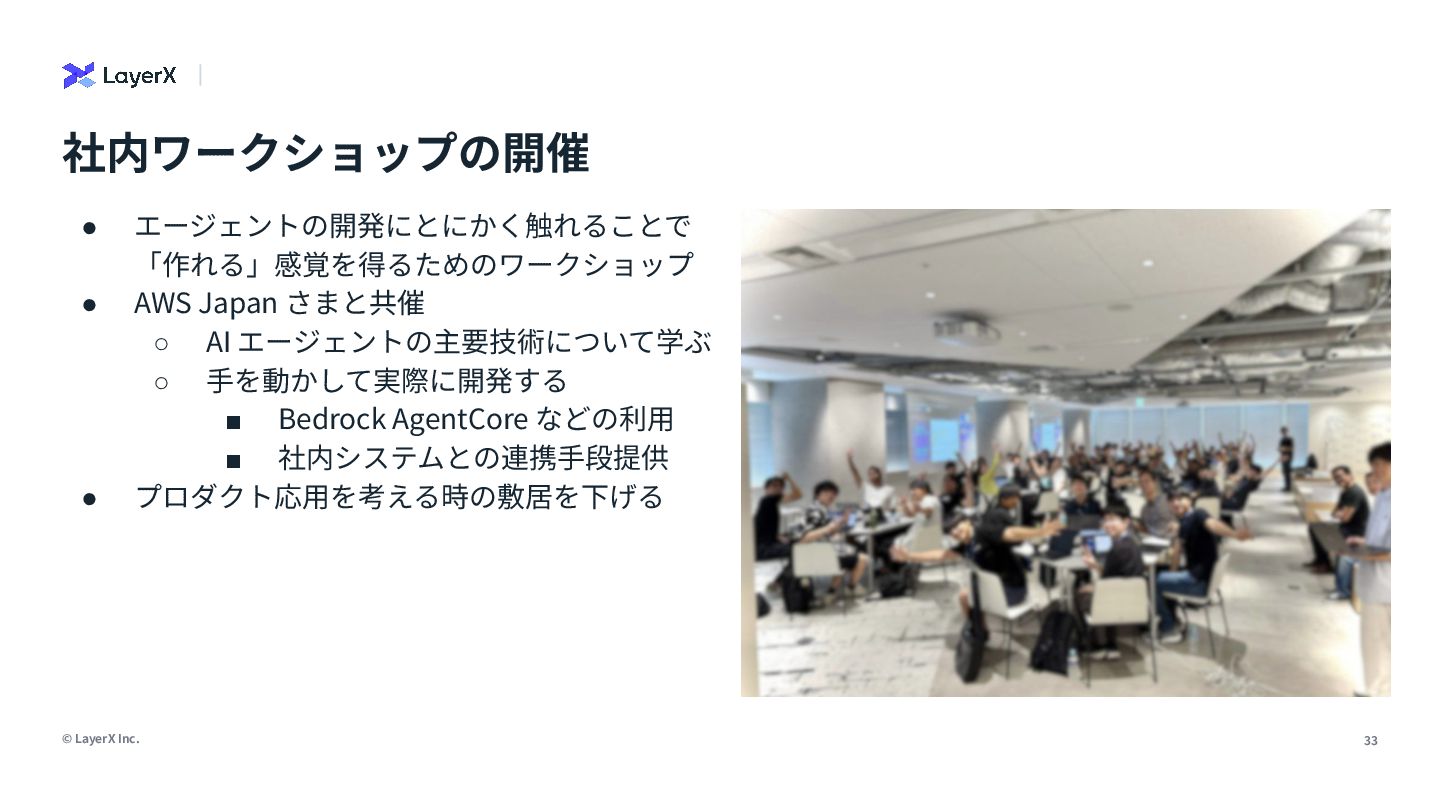 LayerX

社内ワークショップの開催

● エージェントの開発にとにかく触れることで「作れる」感覚を得るためのワークショップ
● AWS Japan さまと共催
○ AI エージェントの主要技術について学ぶ
○ 手を動かして実際に開発する
■ Bedrock AgentCore などの利用
■ 社内システムとの連携手段提供
● プロダクト応用を考える時の敷居を下げる

© LayerX Inc.

33